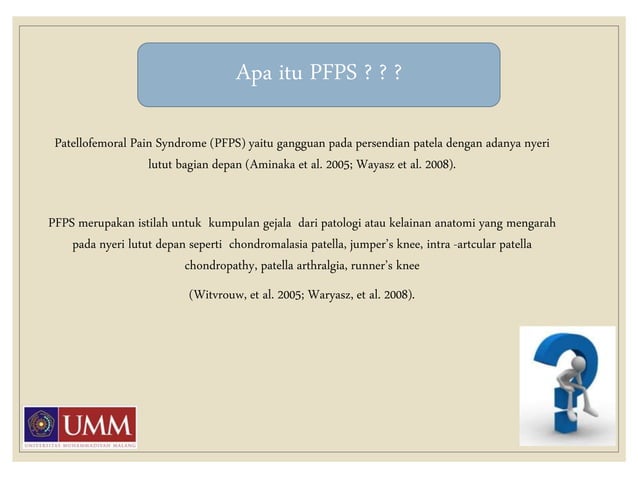 Apa itu PFPS ? ? ?

Patellofemoral Pain Syndrome (PFPS) yaitu gangguan pada persendian patela dengan adanya nyeri lutut bagian depan (Aminaka et al. 2005; Wayasz et al. 2008).

PFPS merupakan istilah untuk kumpulan gejala dari patologi atau kelainan anatomi yang mengarah pada nyeri lutut depan seperti chondromalasia patella, jumper's knee, intra -artcular patella chondropathy, patella arthralgia, runner's knee

(Witvrouw, et al. 2005; Waryasz, et al. 2008).

UMM
UNIVERSITAS MUHAMMADIYAH MALANG